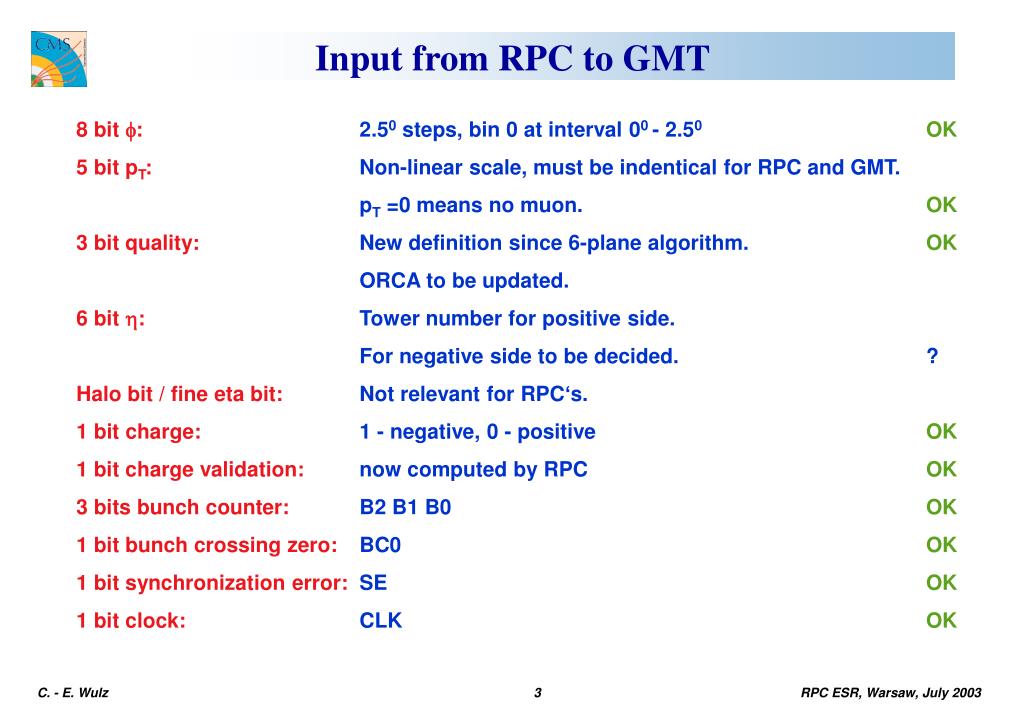 CMS

Input from RPC to GMT

| | | |
|---|---|---|
| 8 bit $\phi$: | $2.5^0$ steps, bin 0 at interval $0^0$ - $2.5^0$ | OK |
| 5 bit $p_T$: | Non-linear scale, must be indentical for RPC and GMT. | |
| | $p_T$ =0 means no muon. | OK |
| 3 bit quality: | New definition since 6-plane algorithm. | OK |
| | ORCA to be updated. | |
| 6 bit $\eta$: | Tower number for positive side. | |
| | For negative side to be decided. | ? |
| Halo bit / fine eta bit: | Not relevant for RPC's. | |
| 1 bit charge: | 1 - negative, 0 - positive | OK |
| 1 bit charge validation: | now computed by RPC | OK |
| 3 bits bunch counter: | B2 B1 B0 | OK |
| 1 bit bunch crossing zero: | BC0 | OK |
| 1 bit synchronization error: | SE | OK |
| 1 bit clock: | CLK | OK |

C. - E. Wulz 3 RPC ESR, Warsaw, July 2003